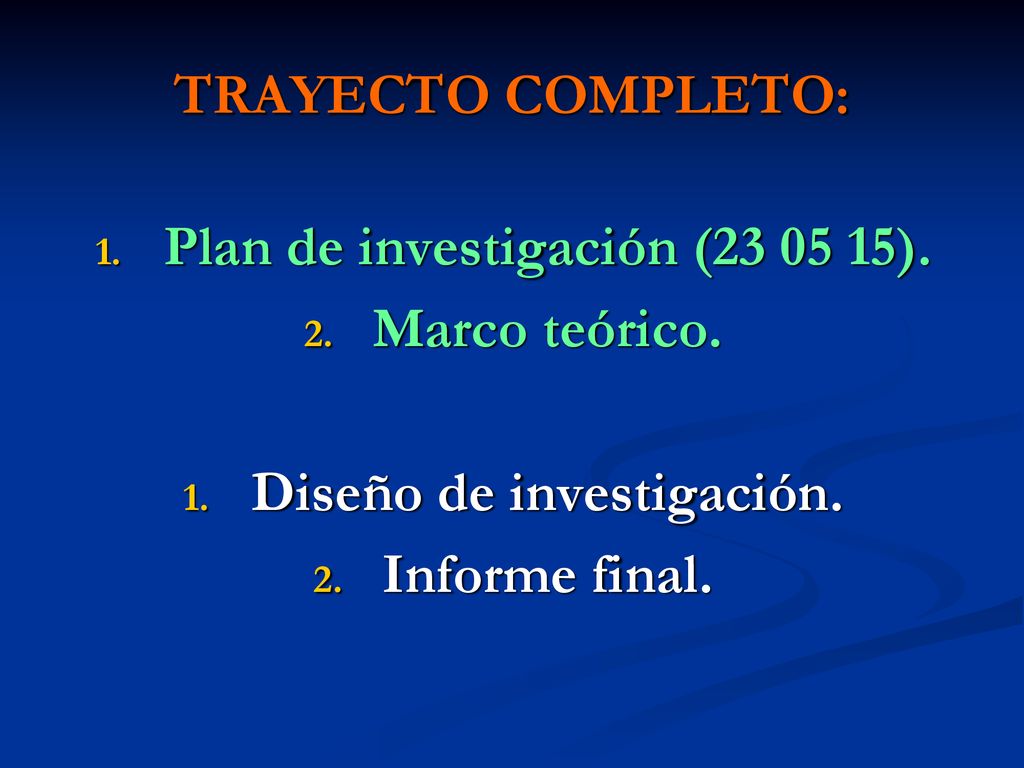 TRAYECTO COMPLETO:

1. Plan de investigación (23 05 15).
2. Marco teórico.

1. Diseño de investigación.
2. Informe final.